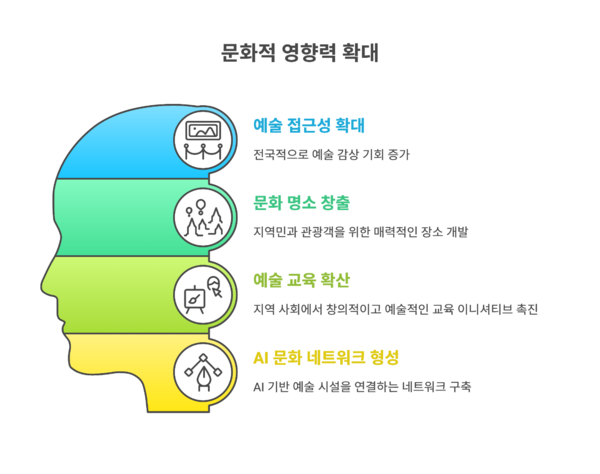 문화적 영향력 확대

예술 접근성 확대

전국적으로 예술 감상 기회 증가

문화 명소 창출

지역민과 관광객을 위한 매력적인 장소 개발

예술 교육 확산

지역 사회에서 창의적이고 예술적인 교육 이니셔티브 촉진

AI 문화 네트워크 형성

AI 기반 예술 시설을 연결하는 네트워크 구축